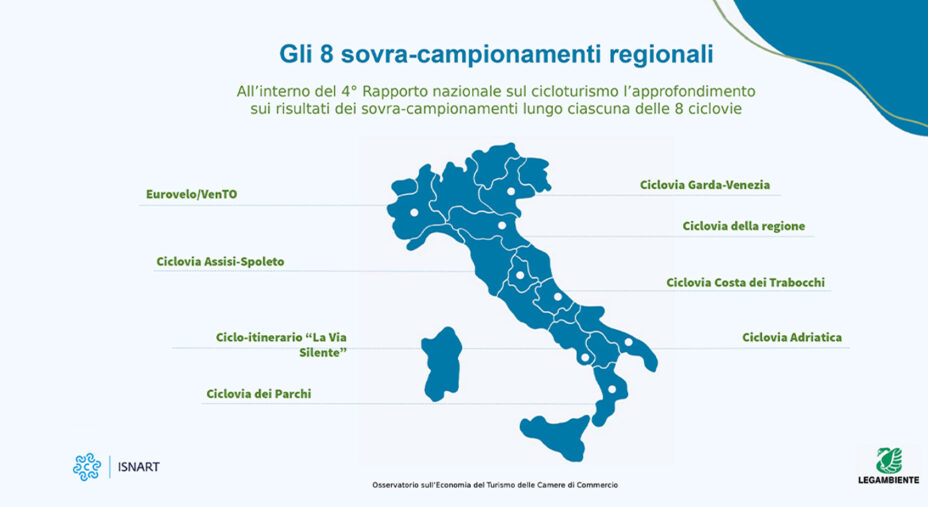 Gli 8 sovra-campionamenti regionali

All'interno del 4° Rapporto nazionale sul cicloturismo l'approfondimento sui risultati dei sovra-campionamenti lungo ciascuna delle 8 ciclovie

Eurovelo/VenTO

Ciclovia Assisi-Spoleto

Ciclo-itinerario "La Via Silente"

Ciclovia dei Parchi

Ciclovia Garda-Venezia

Ciclovia della regione

Ciclovia Costa dei Trabocchi

Ciclovia Adriatica

ISNART

Osservatorio sull'Economia del Turismo delle Camere di Commercio

LEGAMBIENTE